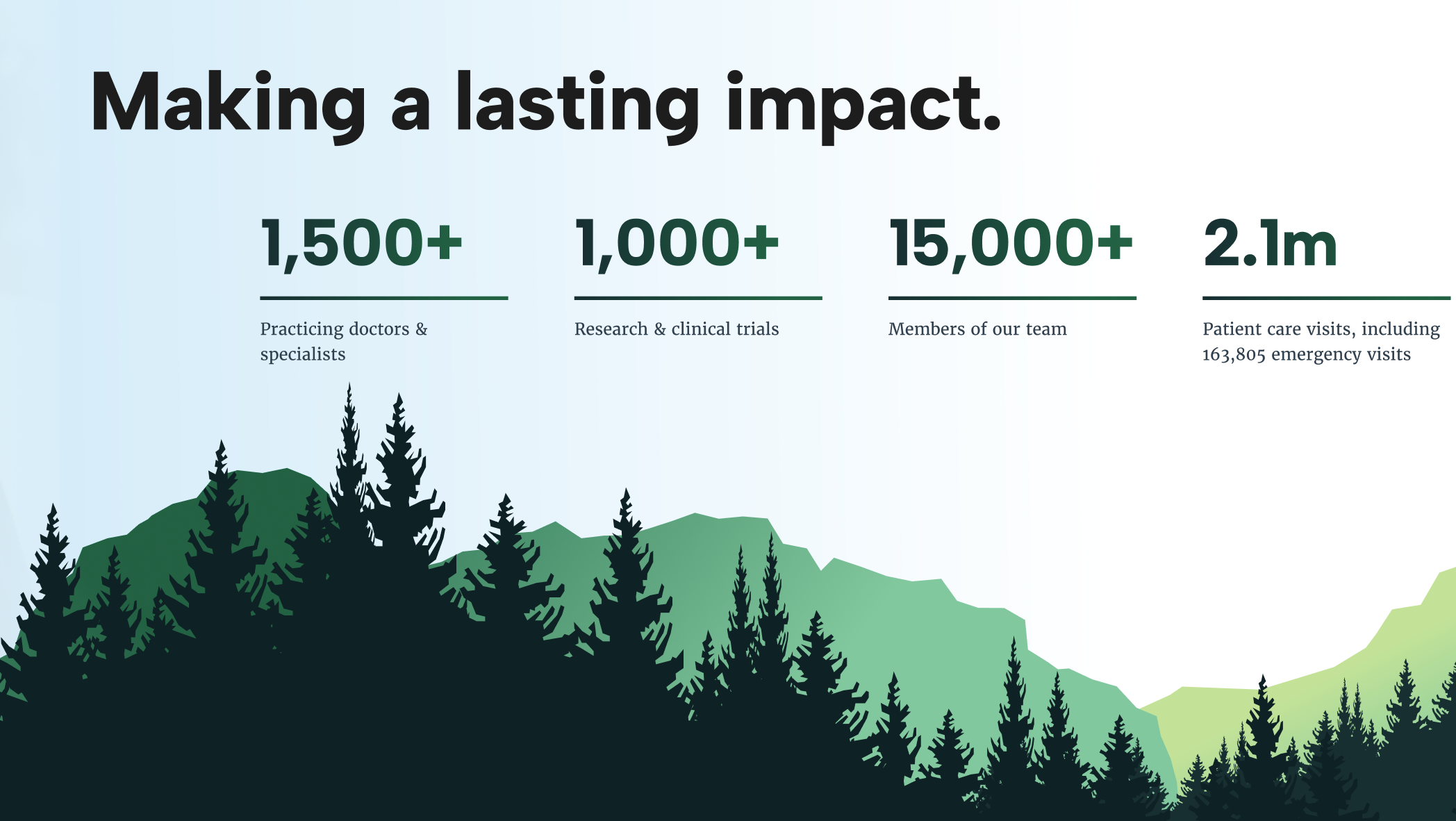 Making a lasting impact.

1,500+

Practicing doctors & specialists

1,000+

Research & clinical trials

15,000+

Members of our team

2.1m

Patient care visits, including 163,805 emergency visits